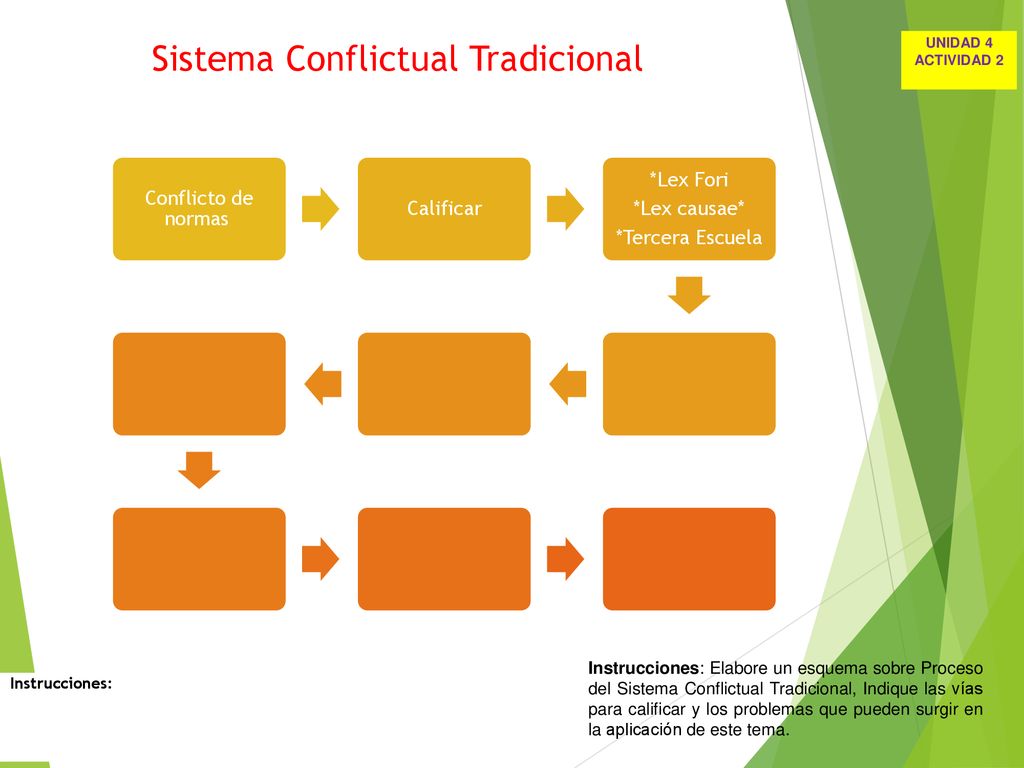 Sistema Conflictual Tradicional

UNIDAD 4
ACTIVIDAD 2

Conflicto de normas

Calificar

*Lex Fori
*Lex causae*
*Tercera Escuela

Instrucciones:

Instrucciones: Elabore un esquema sobre Proceso del Sistema Conflictual Tradicional, Indique las vías para calificar y los problemas que pueden surgir en la aplicación de este tema.